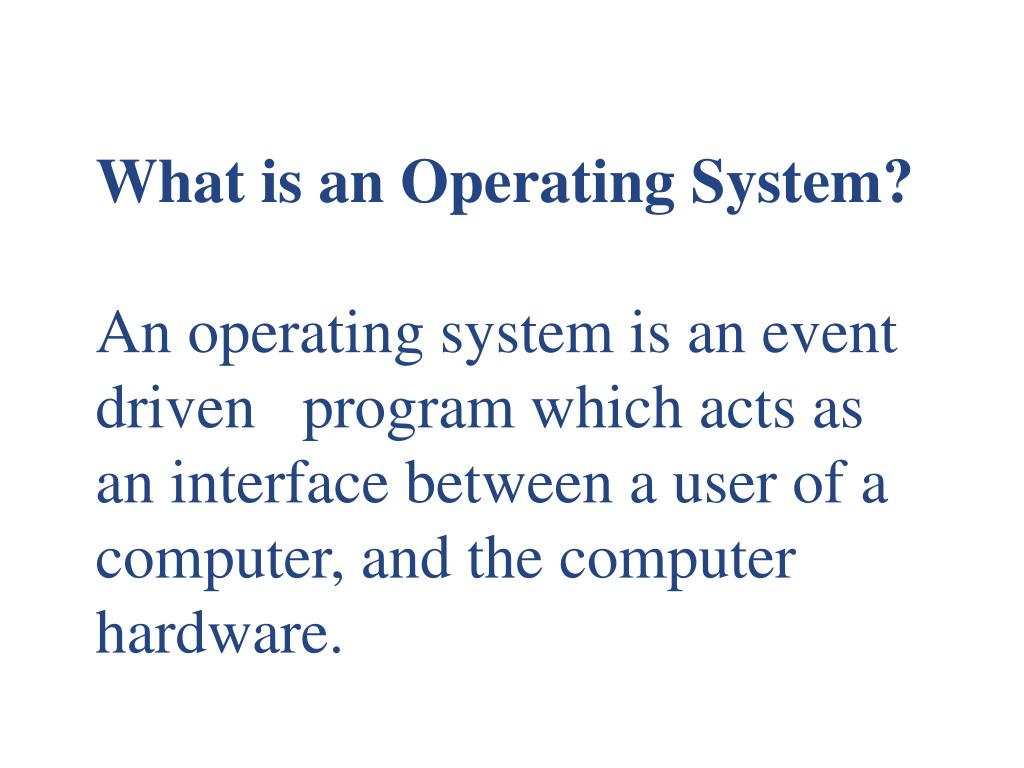 What is an Operating System?

An operating system is an event driven program which acts as an interface between a user of a computer, and the computer hardware.